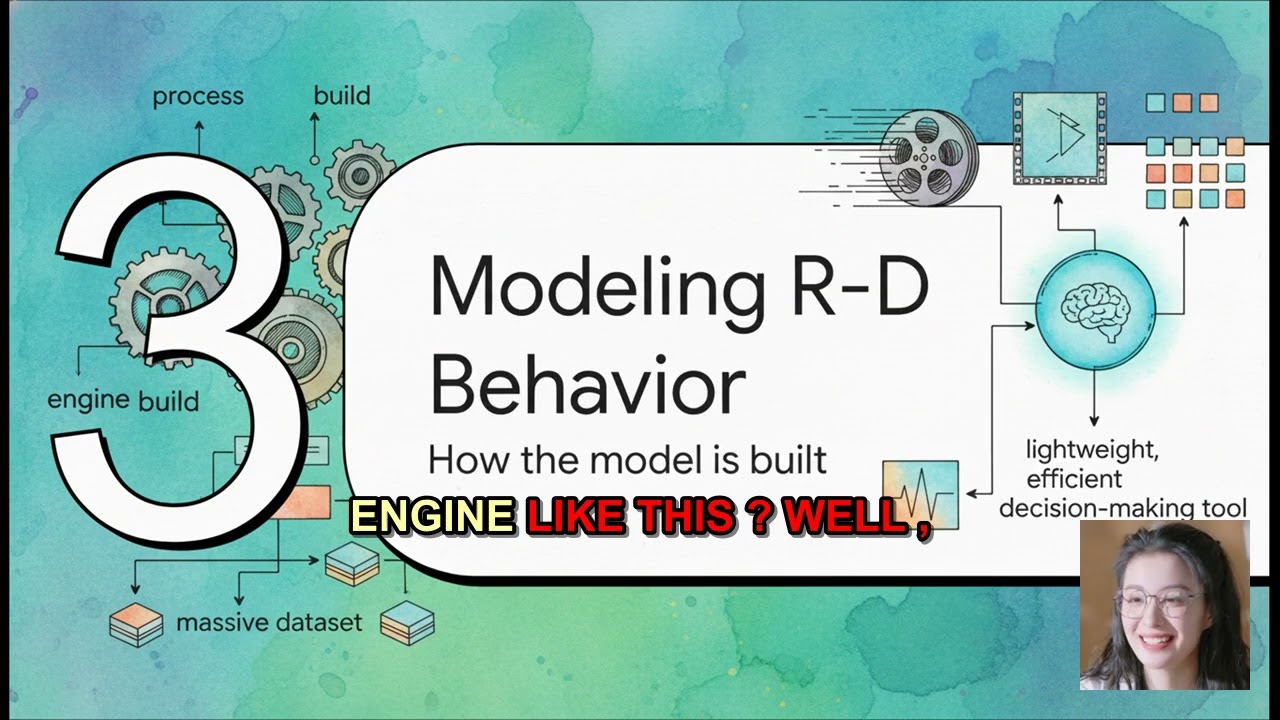 process
build
3
engine build
massive dataset
Modeling R-D Behavior
How the model is built
lightweight, efficient decision-making tool
ENGINE LIKE THIS ? WELL ,